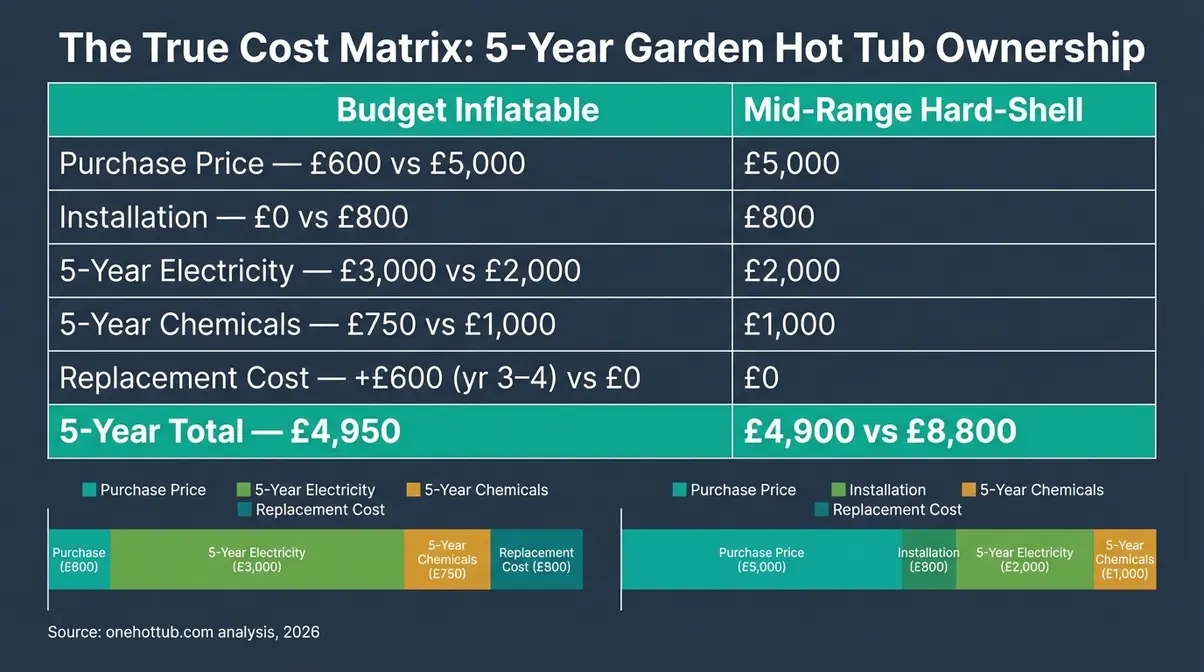 The True Cost Matrix: 5-Year Garden Hot Tub Ownership

| Budget Inflatable | Mid-Range Hard-Shell |
|---|---|
| Purchase Price — £600 vs £5,000 | £5,000 |
| Installation — £0 vs £800 | £800 |
| 5-Year Electricity — £3,000 vs £2,000 | £2,000 |
| 5-Year Chemicals — £750 vs £1,000 | £1,000 |
| Replacement Cost — +£600 (yr 3–4) vs £0 | £0 |
| 5-Year Total — £4,950 | £4,900 vs £8,800 |

Purchase Price
5-Year Electricity
5-Year Chemicals
Replacement Cost

Purchase (£800)
5-Year Electricity (£3,000)
5-Year Chemicals (£750)
Replacement Cost (£800)

Purchase Price
Installation
5-Year Chemicals
Replacement Cost

Purchase Price (£5,000)
Installation (£800)
5-Year Electricity (£2,000)
5-Year Chemicals (£1,000)

Source: onehottub.com analysis, 2026